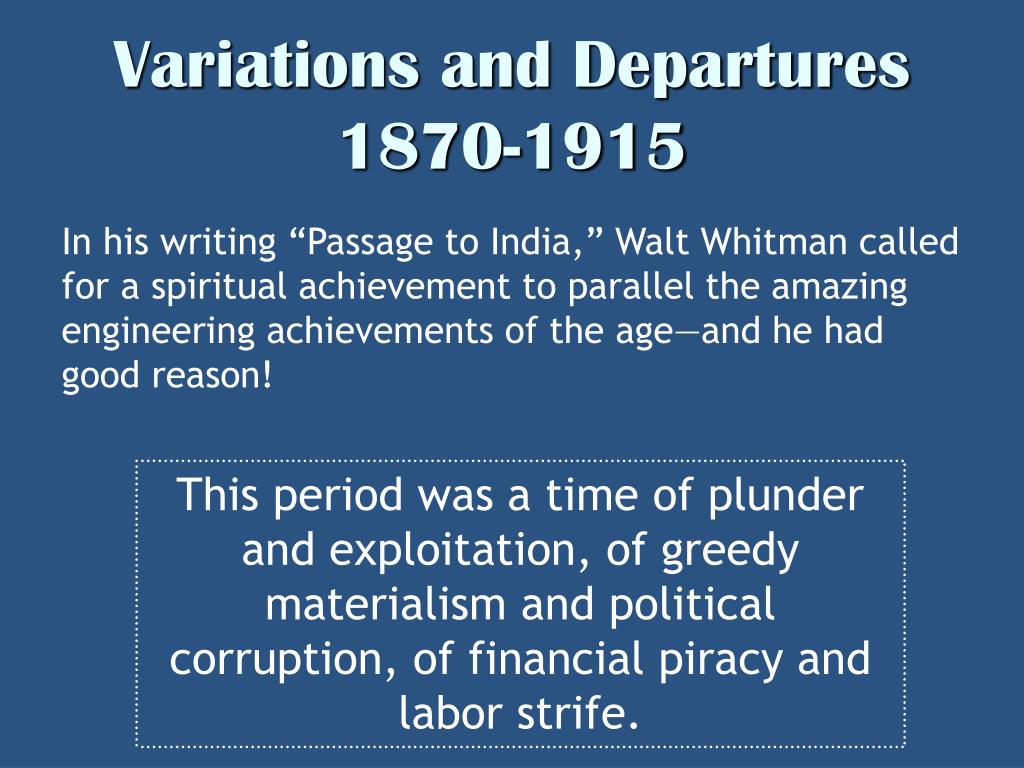 Variations and Departures
1870-1915

In his writing “Passage to India,” Walt Whitman called for a spiritual achievement to parallel the amazing engineering achievements of the age—and he had good reason!

This period was a time of plunder and exploitation, of greedy materialism and political corruption, of financial piracy and labor strife.